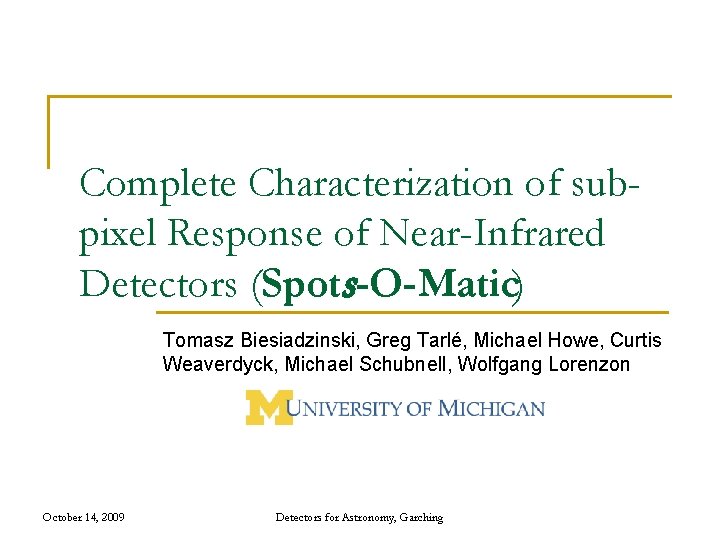 Complete Characterization of sub-pixel Response of Near-Infrared Detectors (Spots-O-Matic)

Tomasz Biesiadzinski, Greg Tarlé, Michael Howe, Curtis Weaverdyck, Michael Schubnell, Wolfgang Lorenzon

M UNIVERSITY OF MICHIGAN

October 14, 2009

Detectors for Astronomy, Garching